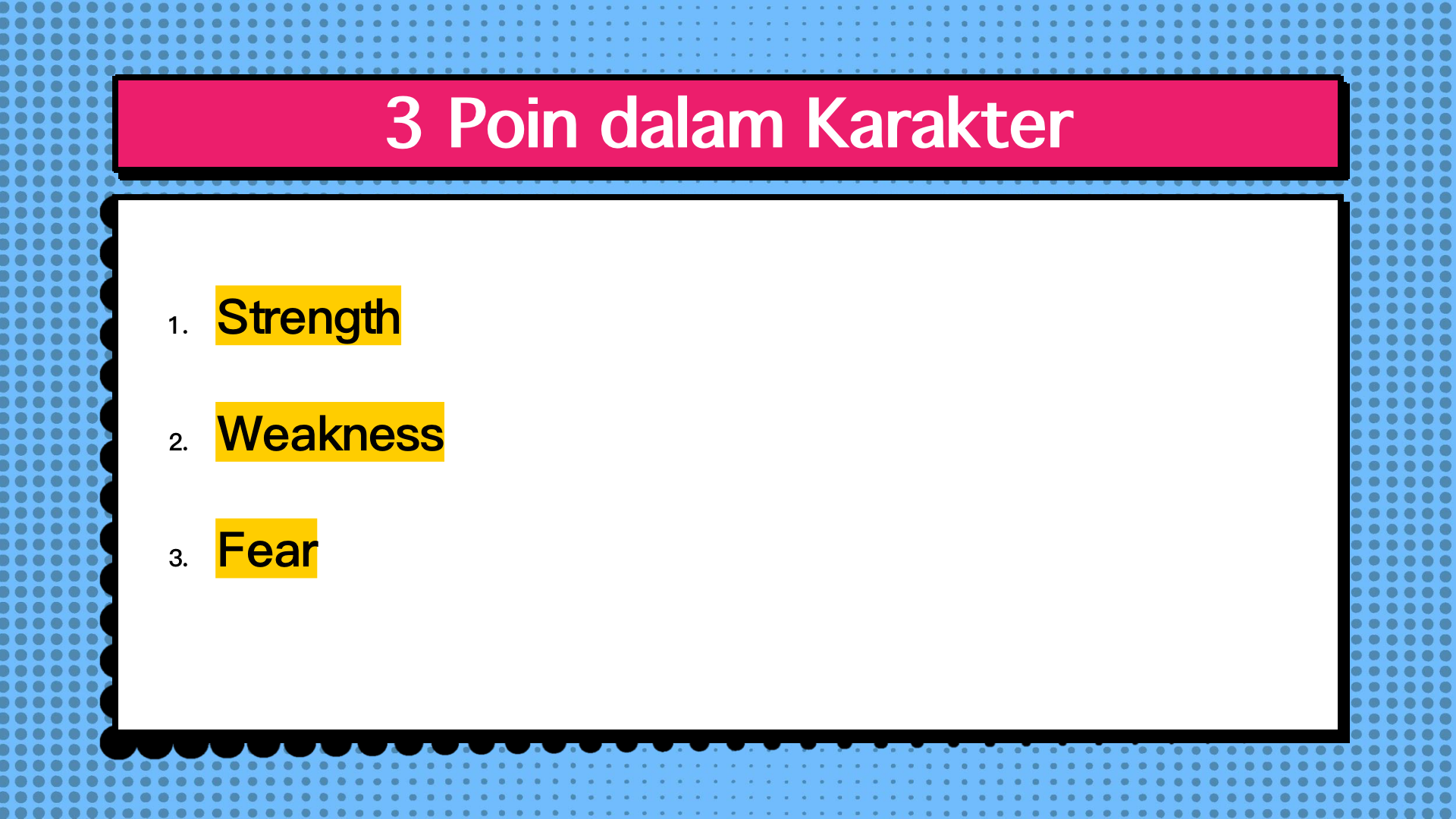 3 Poin dalam Karakter

1. Strength

2. Weakness

3. Fear